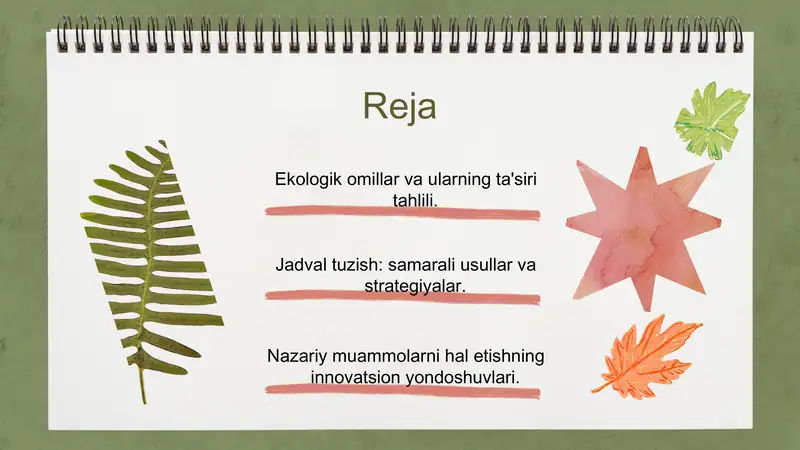 Reja

Ekologik omillar va ularning ta'siri tahlili.

Jadval tuzish: samarali usullar va strategiyalar.

Nazariy muammolarni hal etishning innovatsion yondoshuvlari.